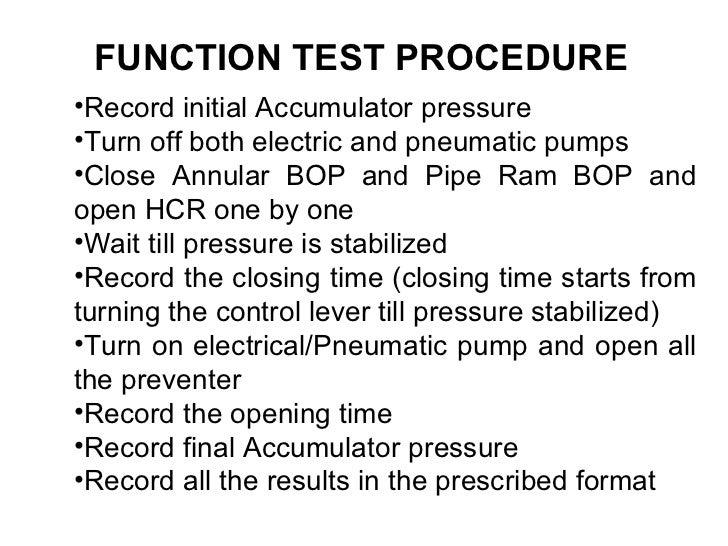 FUNCTION TEST PROCEDURE

•Record initial Accumulator pressure
•Turn off both electric and pneumatic pumps
•Close Annular BOP and Pipe Ram BOP and open HCR one by one
•Wait till pressure is stabilized
•Record the closing time (closing time starts from turning the control lever till pressure stabilized)
•Turn on electrical/Pneumatic pump and open all the preventer
•Record the opening time
•Record final Accumulator pressure
•Record all the results in the prescribed format